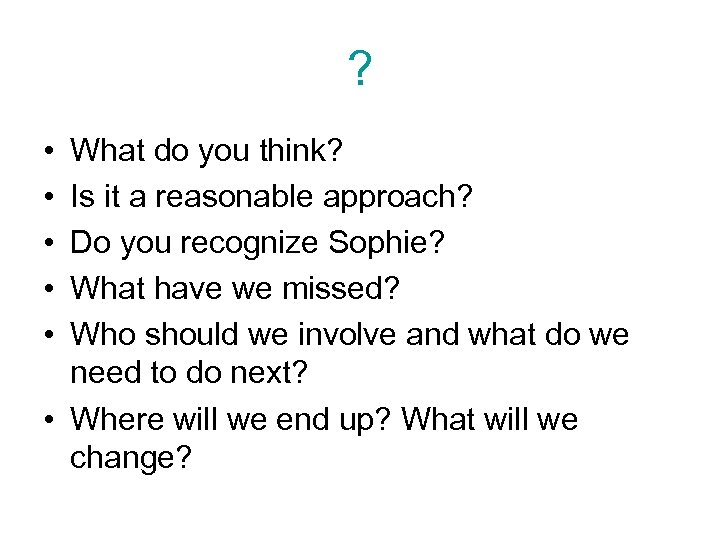 ?

• What do you think?
• Is it a reasonable approach?
• Do you recognize Sophie?
• What have we missed?
• Who should we involve and what do we need to do next?
• Where will we end up? What will we change?